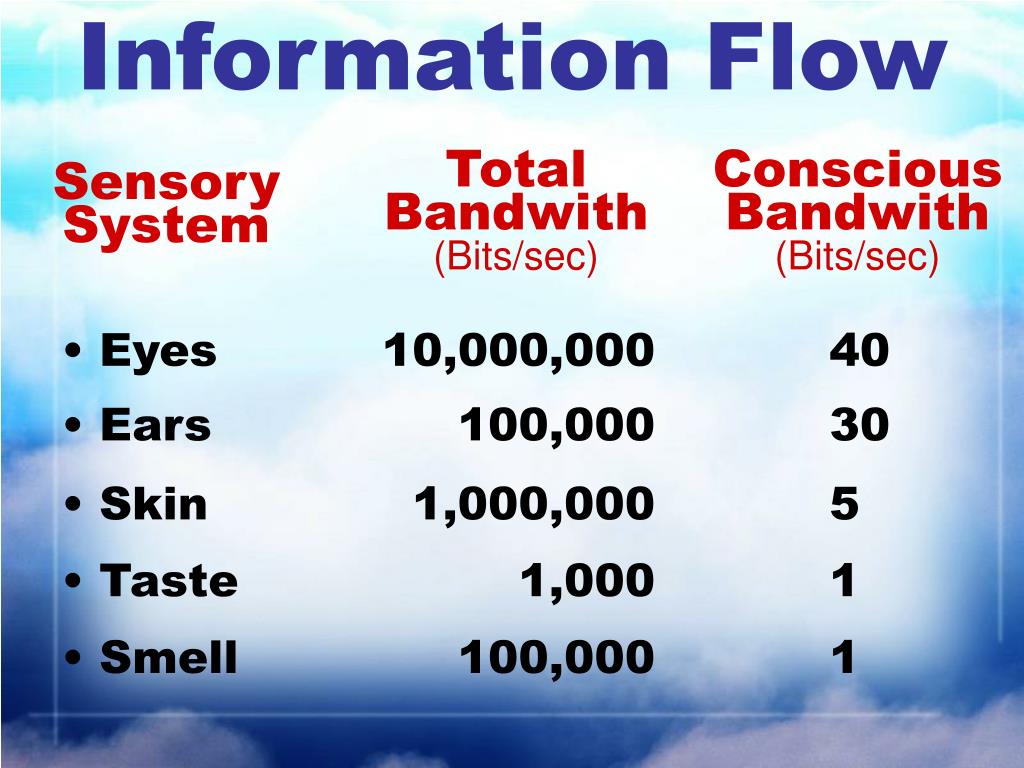 Information Flow

| Sensory System | Total Bandwith (Bits/sec) | Conscious Bandwith (Bits/sec) |
|---|---|---|
| • Eyes | 10,000,000 | 40 |
| • Ears | 100,000 | 30 |
| • Skin | 1,000,000 | 5 |
| • Taste | 1,000 | 1 |
| • Smell | 100,000 | 1 |